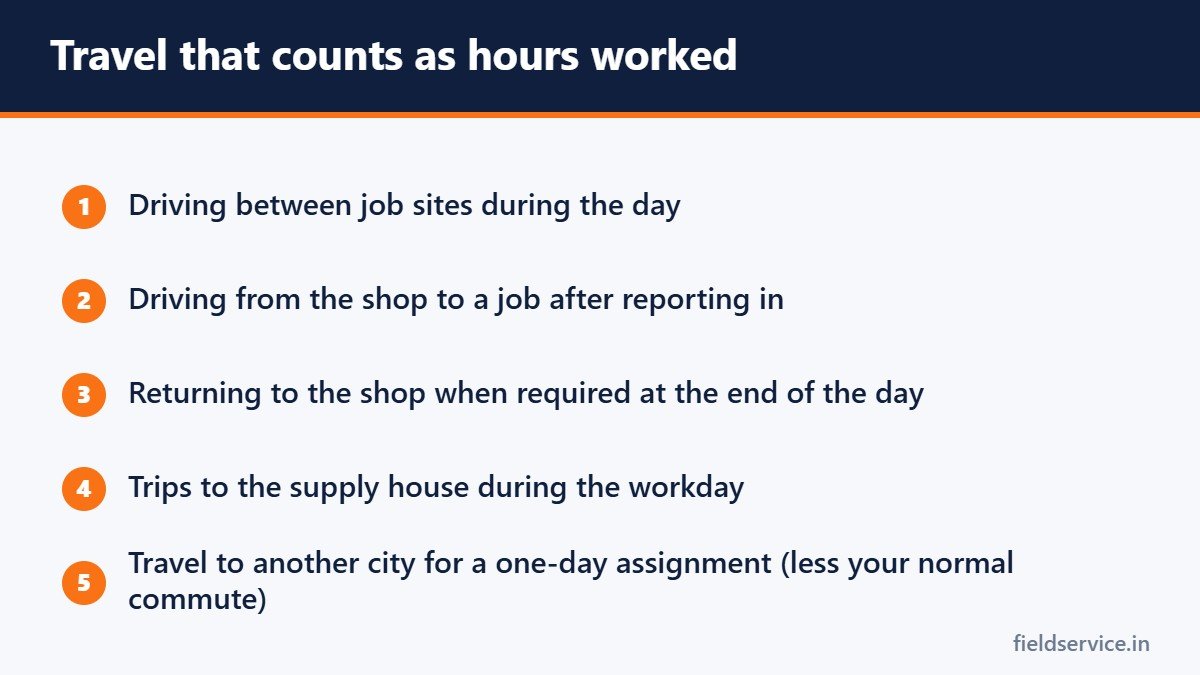 Travel that counts as hours worked

1 Driving between job sites during the day

2 Driving from the shop to a job after reporting in

3 Returning to the shop when required at the end of the day

4 Trips to the supply house during the workday

5 Travel to another city for a one-day assignment (less your normal commute)

fieldservice.in